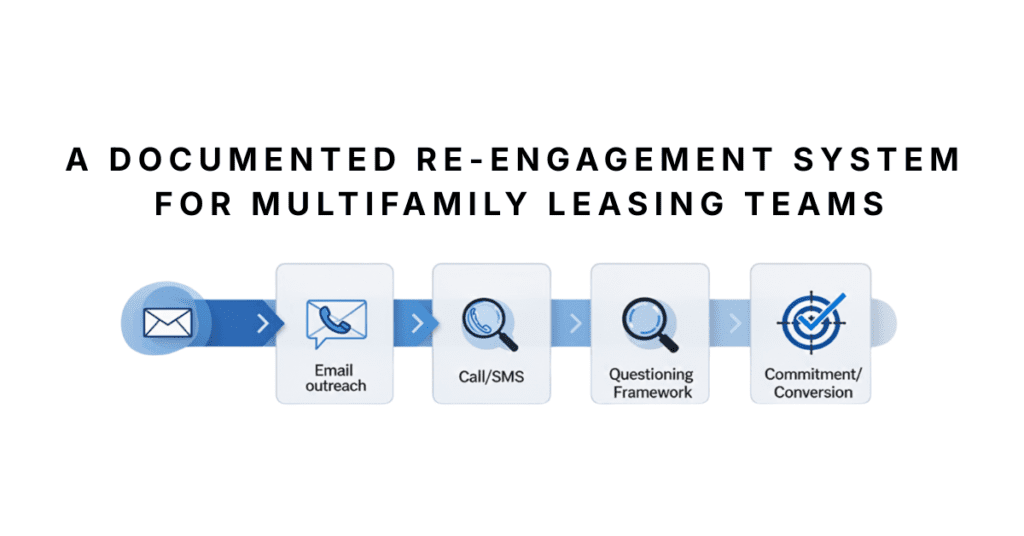 A DOCUMENTED RE-ENGAGEMENT SYSTEM FOR MULTIFAMILY LEASING TEAMS

Email outreach

Call/SMS

Questioning Framework

Commitment/ Conversion